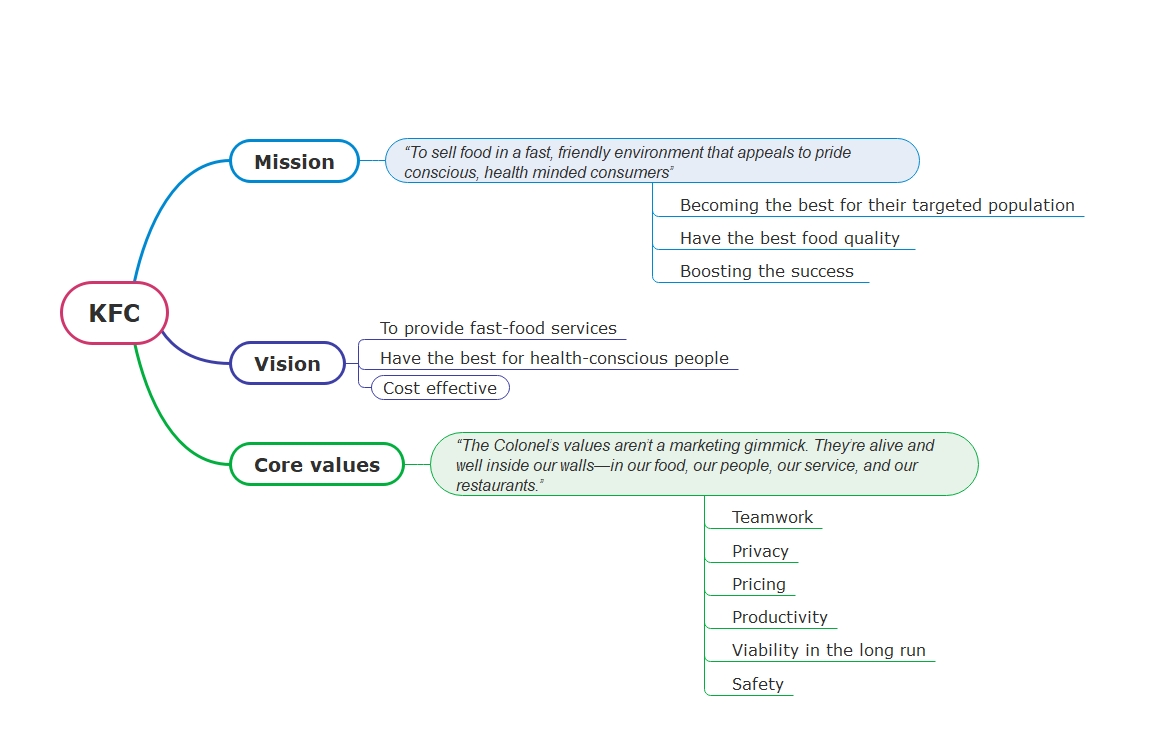 KFC

Mission

"To sell food in a fast, friendly environment that appeals to pride conscious, health minded consumers"

Becoming the best for their targeted population

Have the best food quality

Boosting the success

Vision

To provide fast-food services

Have the best for health-conscious people

Cost effective

Core values

"The Colonel's values aren't a marketing gimmick. They're alive and well inside our walls—in our food, our people, our service, and our restaurants."

Teamwork

Privacy

Pricing

Productivity

Viability in the long run

Safety